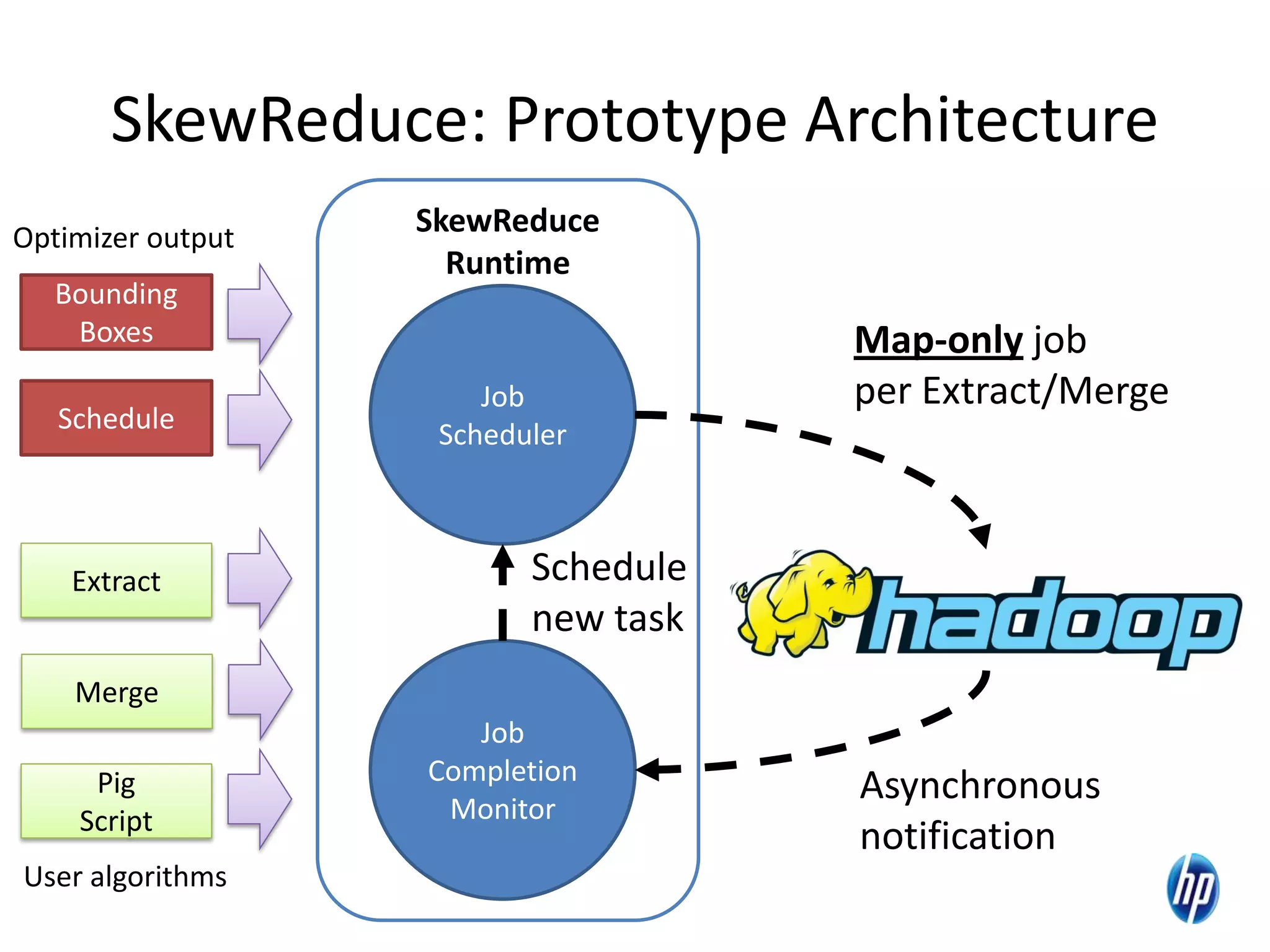 SkewReduce: Prototype Architecture

Optimizer output

Bounding Boxes

Schedule

Extract

Merge

Pig Script

User algorithms

SkewReduce Runtime

Job Scheduler

Schedule new task

Job Completion Monitor

Map-only job per Extract/Merge

hadoop

Asynchronous notification

hp